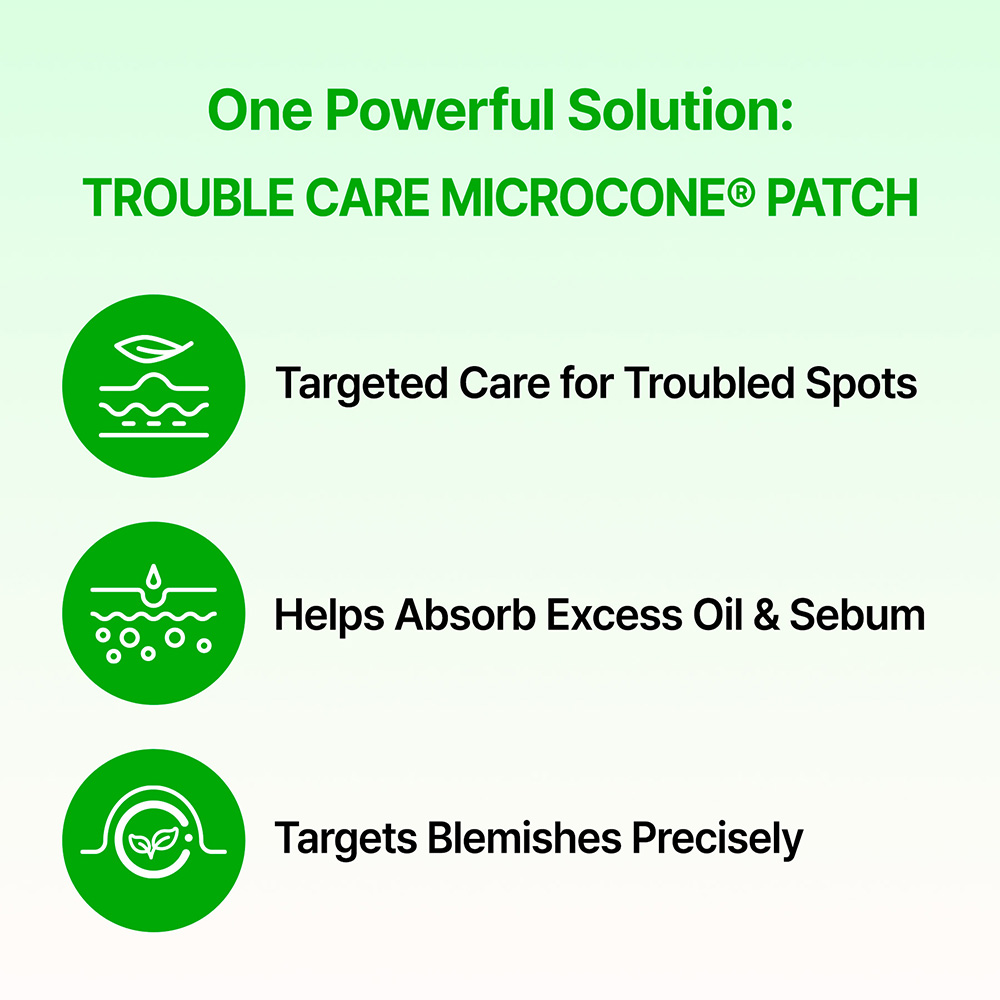 One Powerful Solution:
TROUBLE CARE MICROCONE® PATCH

Targeted Care for Troubled Spots

Helps Absorb Excess Oil & Sebum

Targets Blemishes Precisely